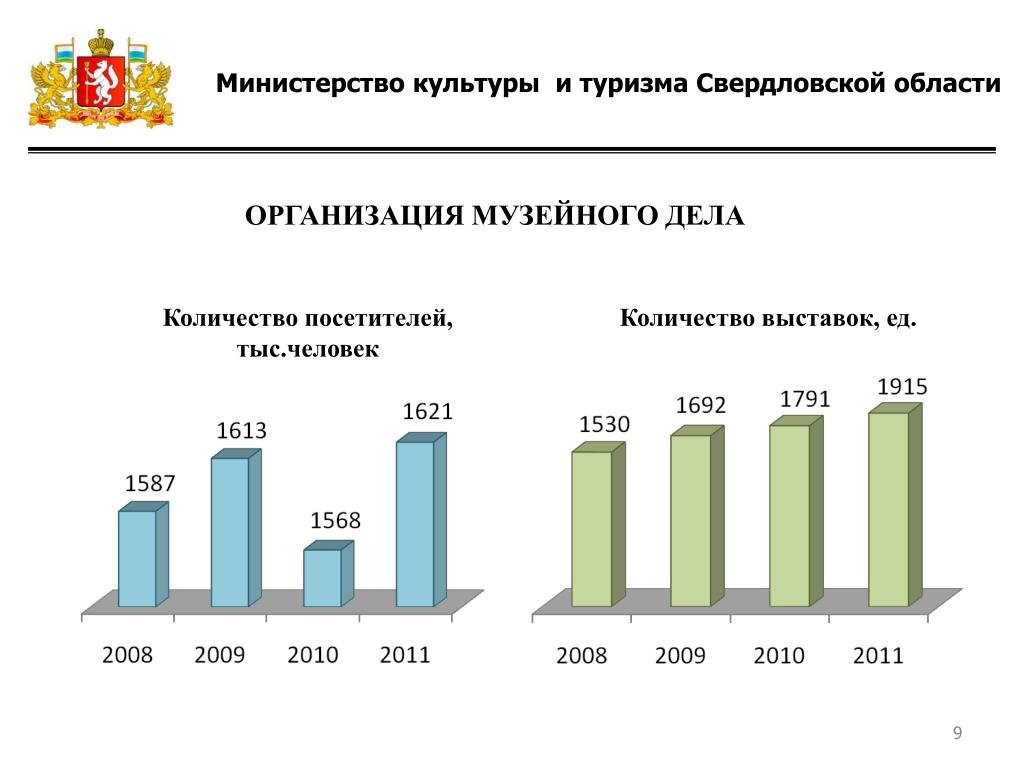 Министерство культуры и туризма Свердловской области

ОРГАНИЗАЦИЯ МУЗЕЙНОГО ДЕЛА

Количество посетителей, тыс.человек

1587
1613
1568
1621

2008 2009 2010 2011

Количество выставок, ед.

1530
1692
1791
1915

2008 2009 2010 2011

9